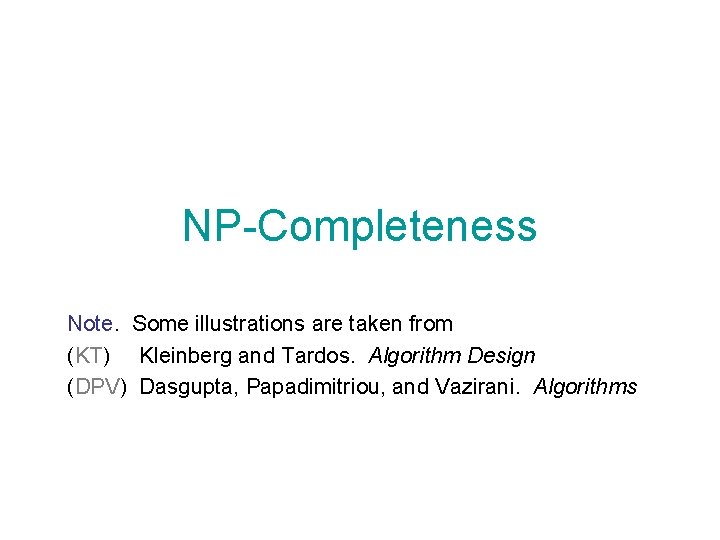 NP-Completeness

Note. Some illustrations are taken from
(KT) Kleinberg and Tardos. Algorithm Design
(DPV) Dasgupta, Papadimitriou, and Vazirani. Algorithms